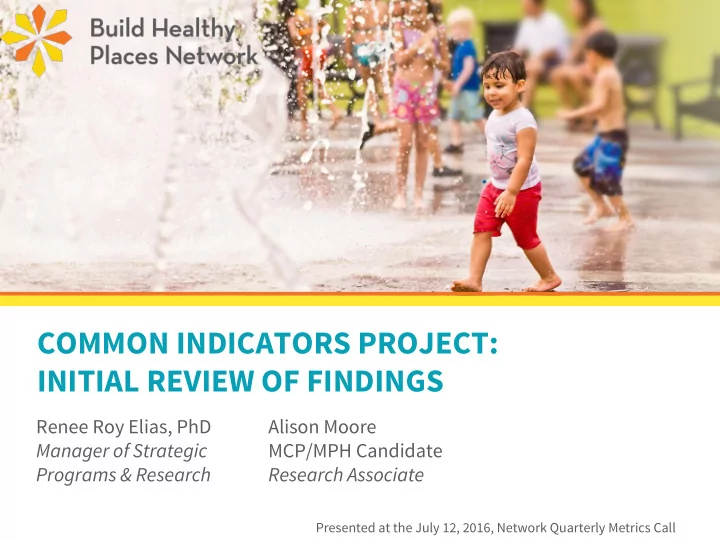 Build Healthy Places Network

COMMON INDICATORS PROJECT: INITIAL REVIEW OF FINDINGS

Renee Roy Elias, PhD
Manager of Strategic Programs & Research

Alison Moore
MCP/MPH Candidate
Research Associate

Presented at the July 12, 2016, Network Quarterly Metrics Call